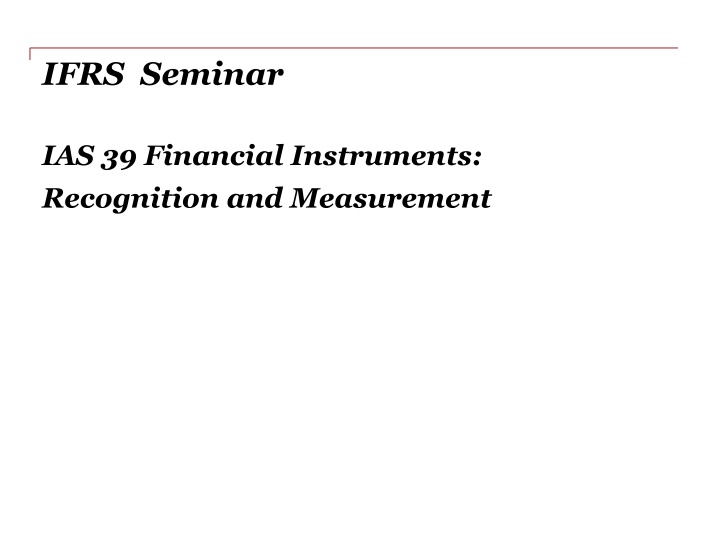 IFRS Seminar

IAS 39 Financial Instruments:
Recognition and Measurement